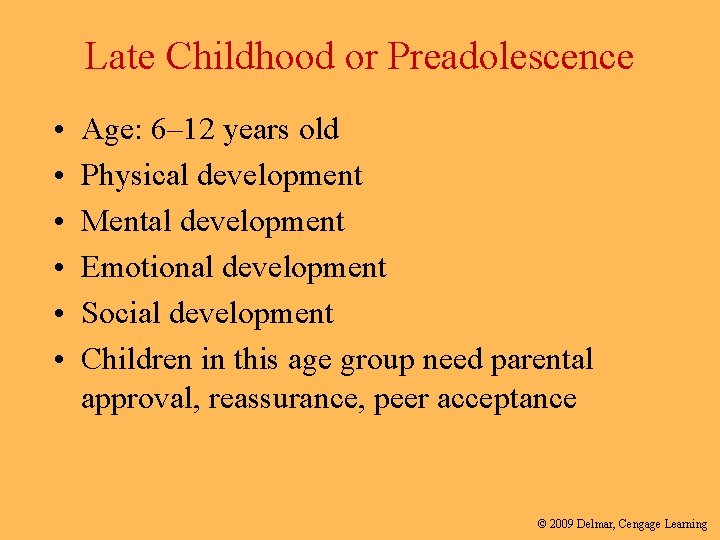 Late Childhood or Preadolescence

• Age: 6–12 years old
• Physical development
• Mental development
• Emotional development
• Social development
• Children in this age group need parental approval, reassurance, peer acceptance

© 2009 Delmar, Cengage Learning